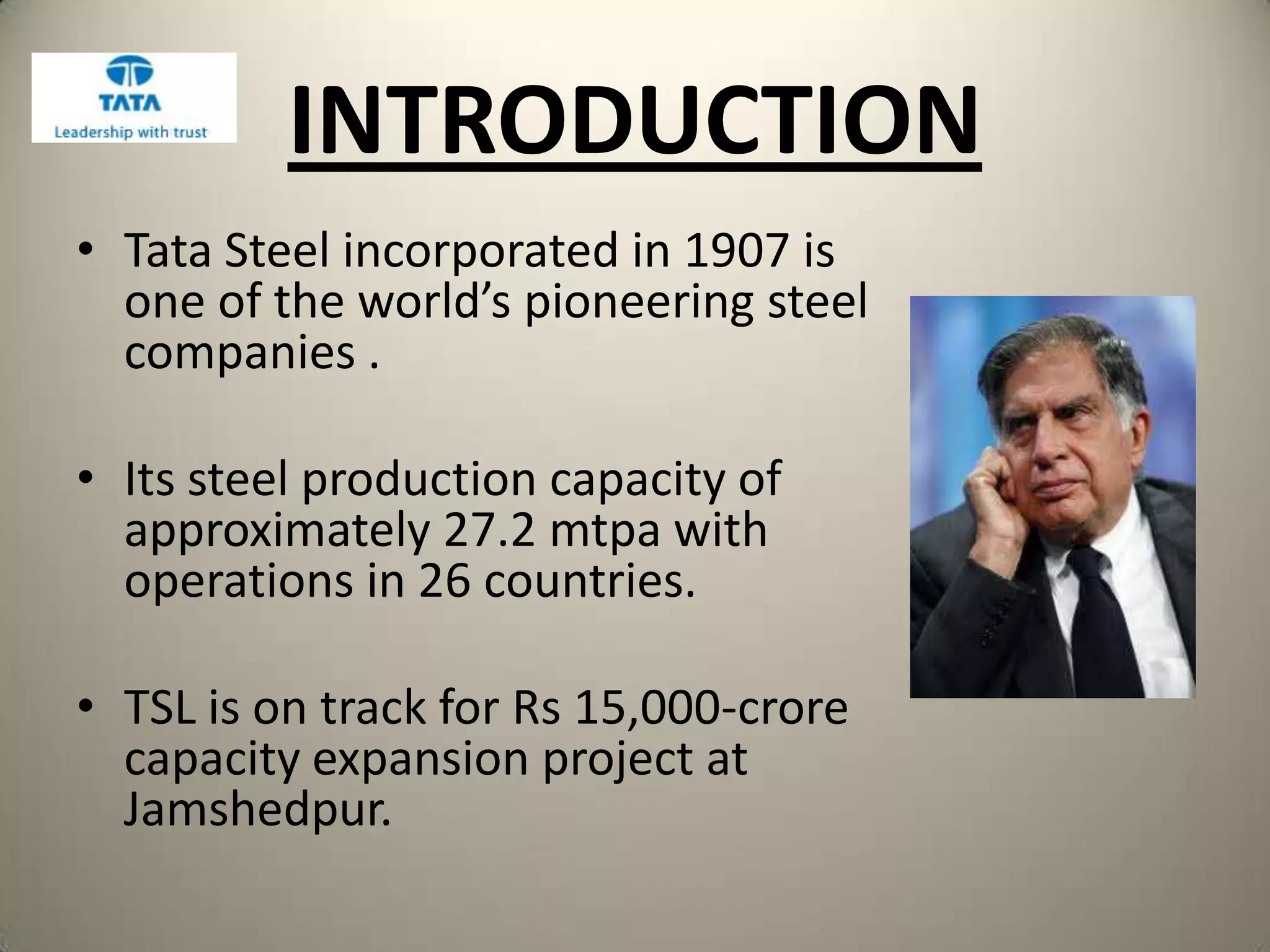 TATA
Leadership with trust

INTRODUCTION

• Tata Steel incorporated in 1907 is one of the world's pioneering steel companies .

• Its steel production capacity of approximately 27.2 mtpa with operations in 26 countries.

• TSL is on track for Rs 15,000-crore capacity expansion project at Jamshedpur.